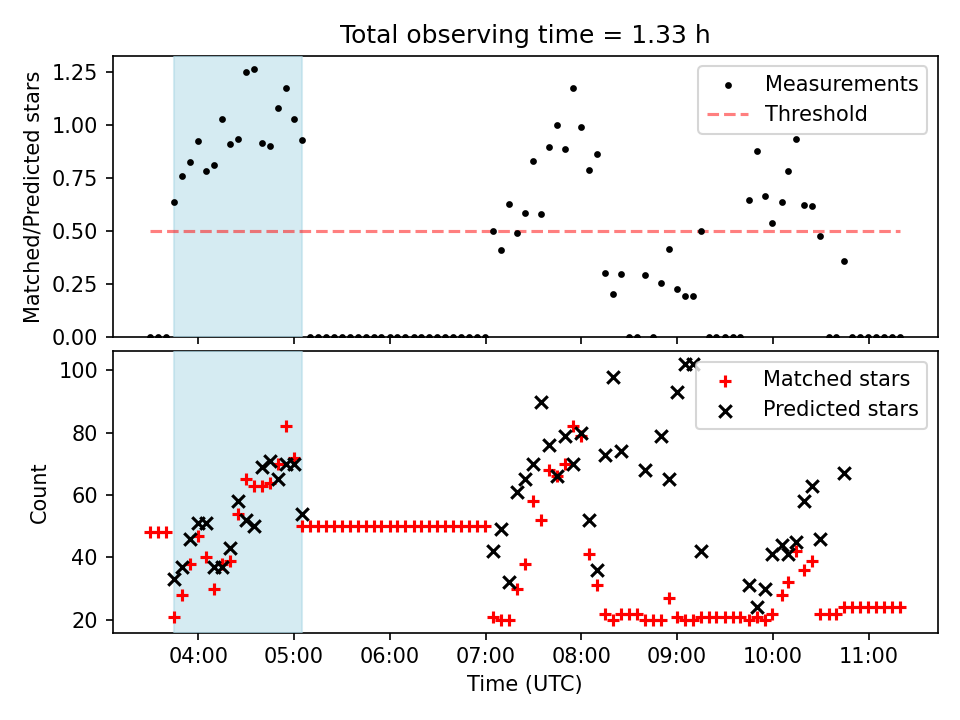 Total observing time = 1.33 h

Matched/Predicted stars

1.25
1.00
0.75
0.50
0.25
0.00

Measurements
Threshold

Count

100
80
60
40
20

Matched stars
Predicted stars

04:00
05:00
06:00
07:00
08:00
09:00
10:00
11:00

Time (UTC)